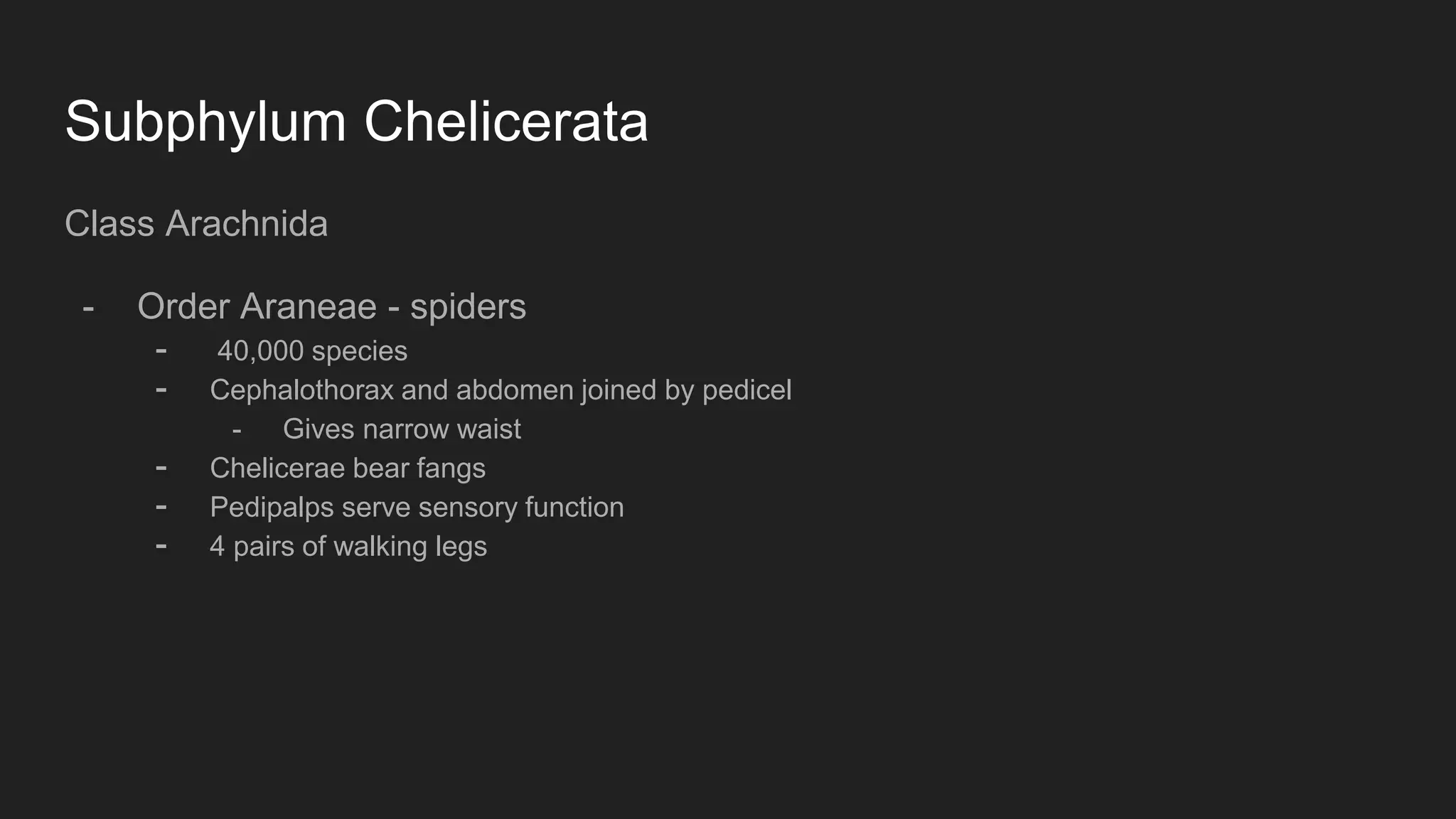 Subphylum Chelicerata

Class Arachnida

- Order Araneae - spiders
  - 40,000 species
  - Cephalothorax and abdomen joined by pedicel
    - Gives narrow waist
  - Chelicerae bear fangs
  - Pedipalps serve sensory function
  - 4 pairs of walking legs